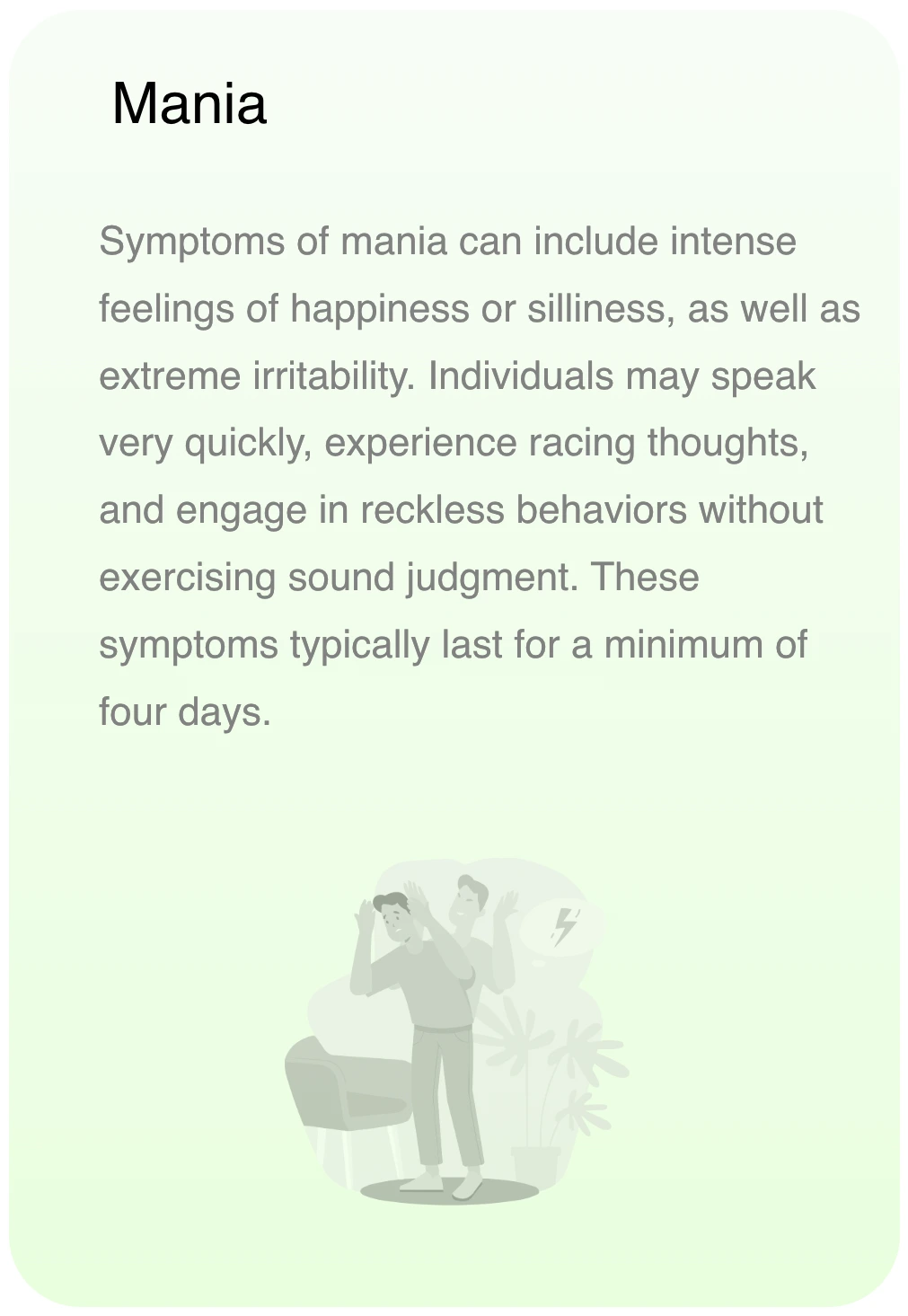 Mania

Symptoms of mania can include intense feelings of happiness or silliness, as well as extreme irritability. Individuals may speak very quickly, experience racing thoughts, and engage in reckless behaviors without exercising sound judgment. These symptoms typically last for a minimum of four days.